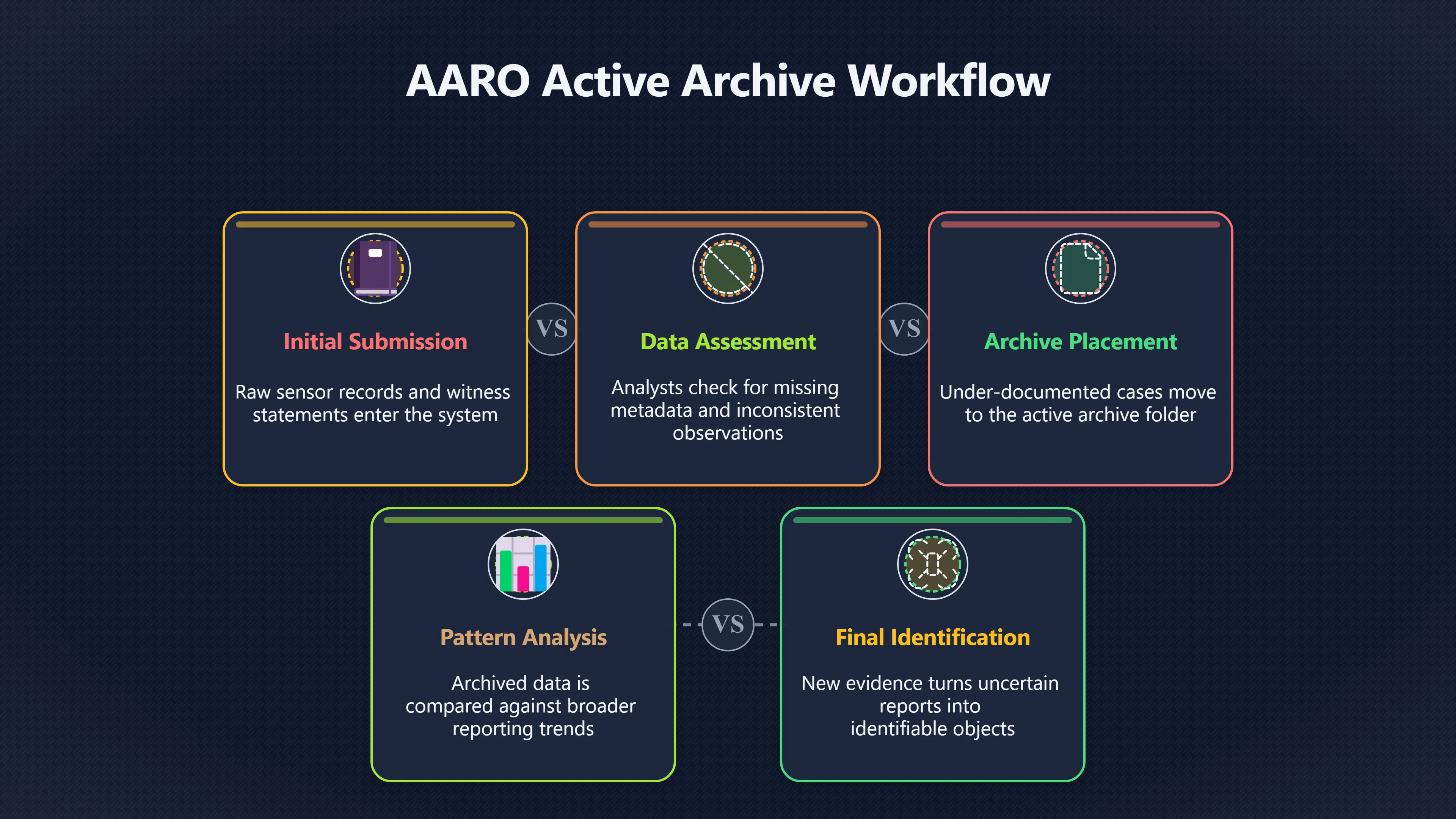 AARO Active Archive Workflow

Initial Submission

Raw sensor records and witness statements enter the system

VS

Data Assessment

Analysts check for missing metadata and inconsistent observations

VS

Archive Placement

Under-documented cases move to the active archive folder

Pattern Analysis

Archived data is compared against broader reporting trends

VS

Final Identification

New evidence turns uncertain reports into identifiable objects